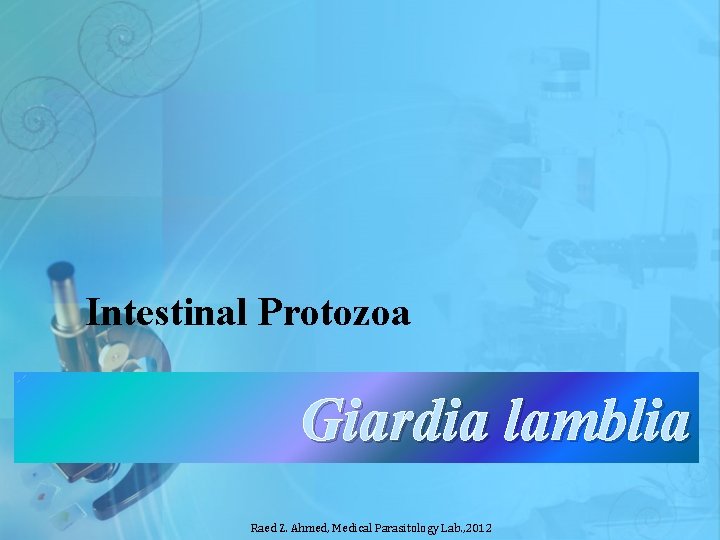 Intestinal Protozoa

Giardia lamblia

Raed Z. Ahmed, Medical Parasitology Lab.,2012